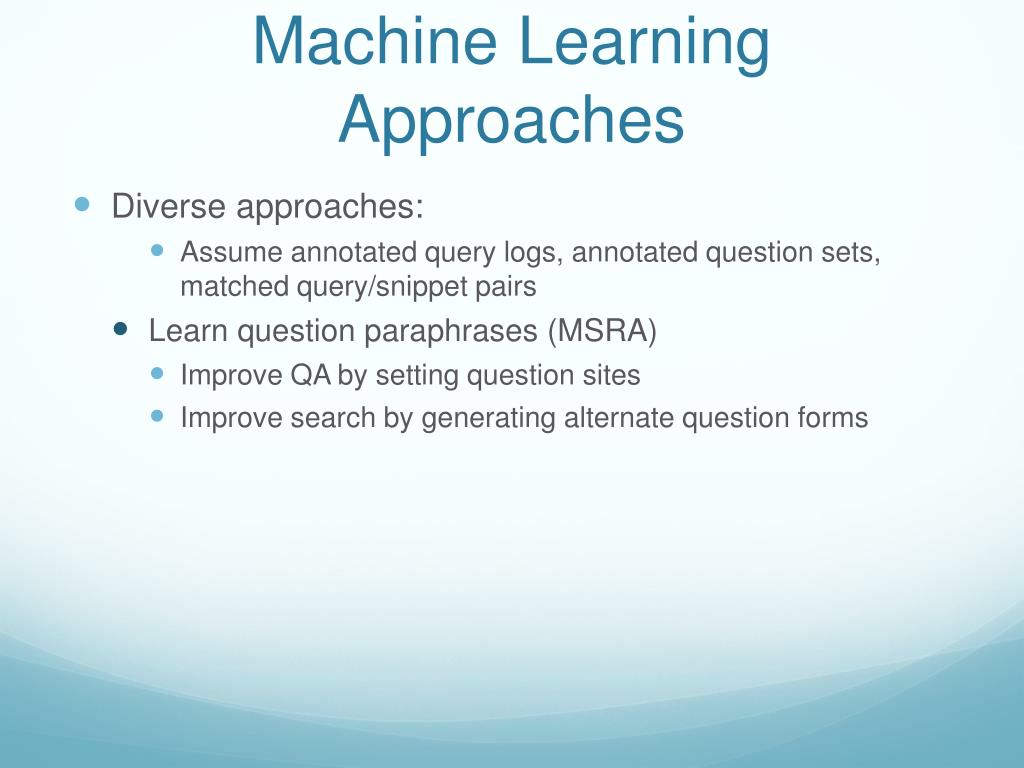 Machine Learning Approaches

Diverse approaches:

Assume annotated query logs, annotated question sets, matched query/snippet pairs

Learn question paraphrases (MSRA)

Improve QA by setting question sites

Improve search by generating alternate question forms